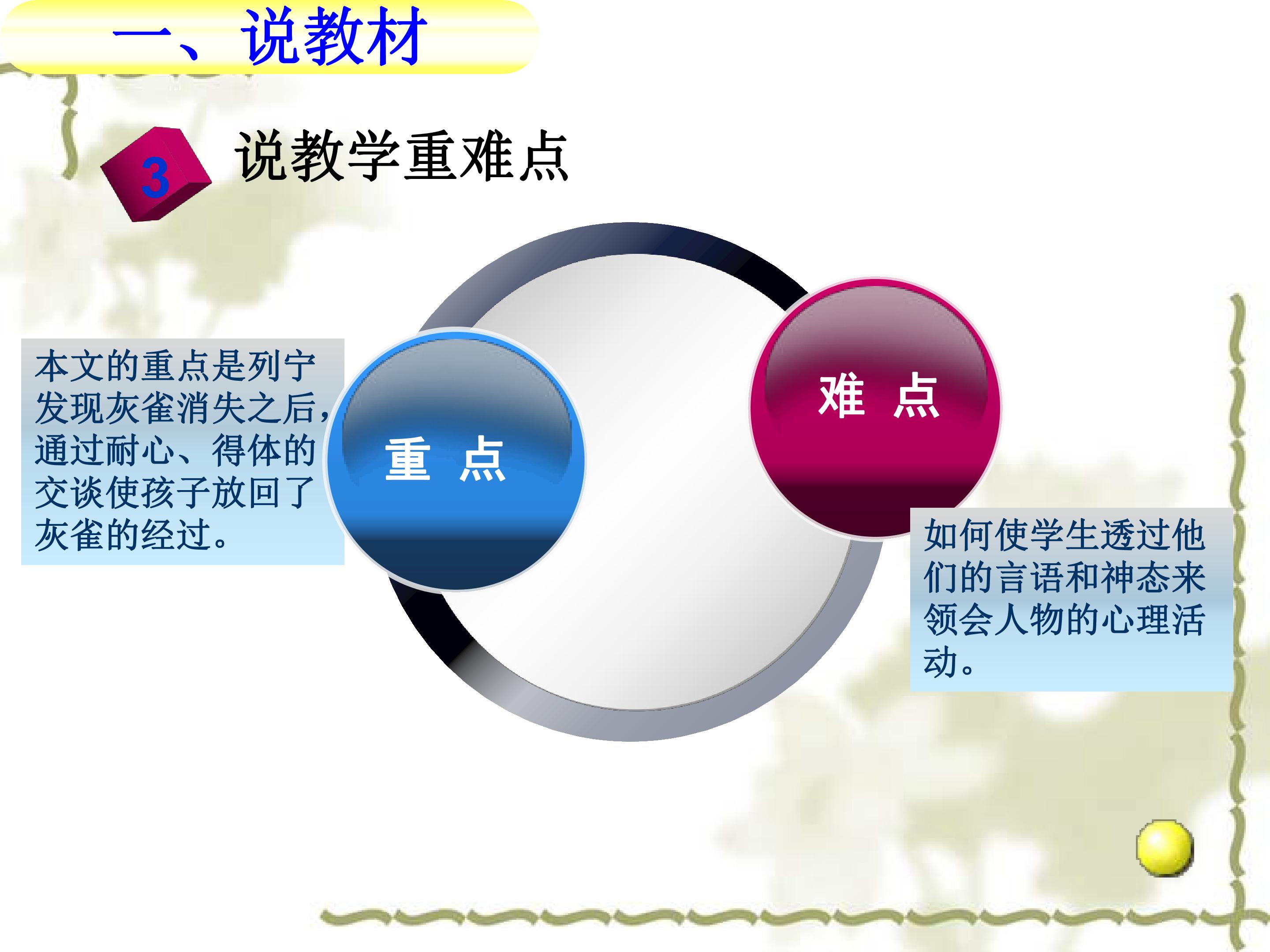 一、说教材

3 说教学重难点

本文的重点是列宁发现灰雀消失之后，通过耐心、得体的交谈使孩子放回了灰雀的经过。

重 点

难 点

如何使学生透过他们的言语和神态来领会人物的心理活动。